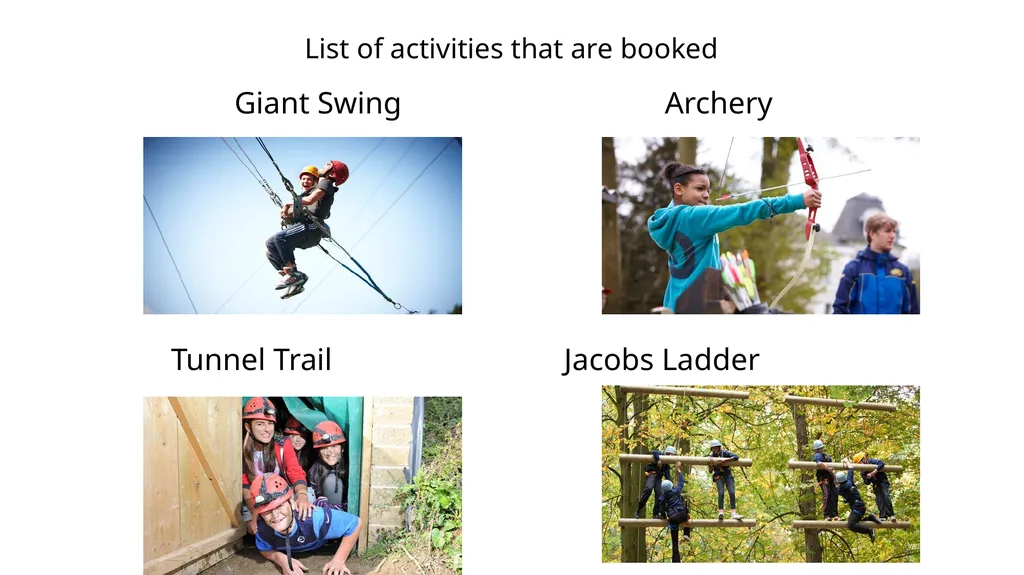 List of activities that are booked

Giant Swing

Archery

Tunnel Trail

Jacobs Ladder